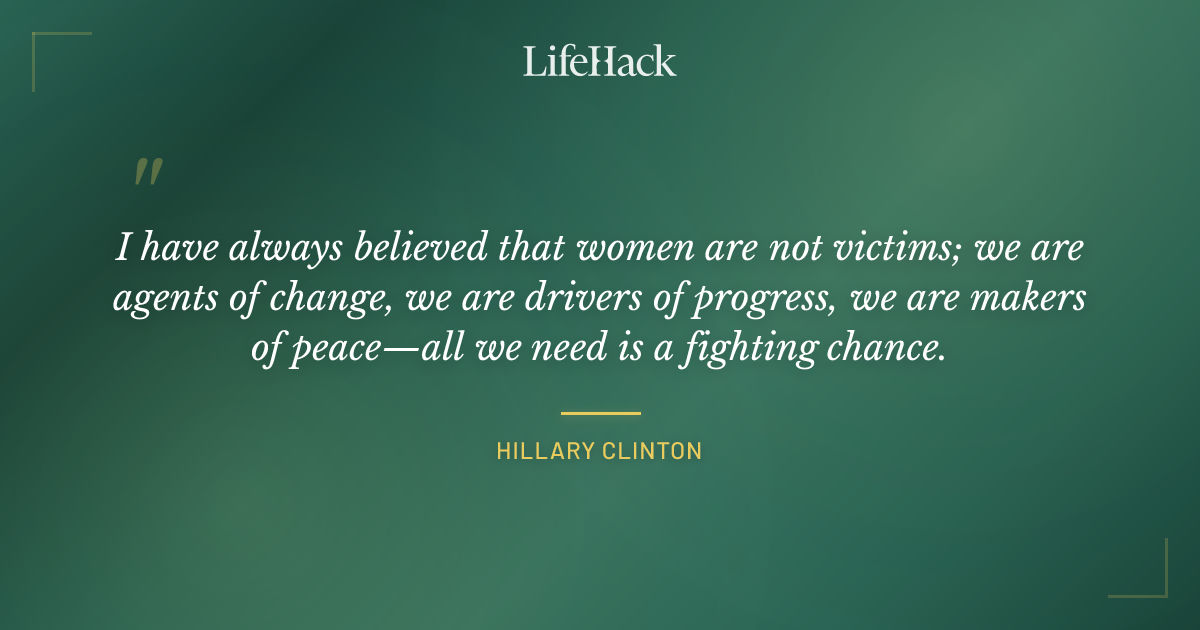 LifeHack

"

I have always believed that women are not victims; we are agents of change, we are drivers of progress, we are makers of peace—all we need is a fighting chance.

HILLARY CLINTON